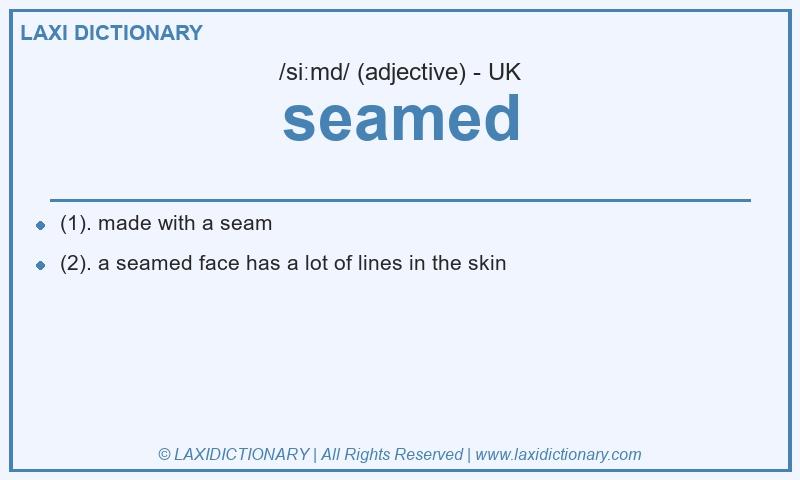 LAXI DICTIONARY

/siːmd/ (adjective) - UK

seamed

- (1). made with a seam
- (2). a seamed face has a lot of lines in the skin

© LAXIDICTIONARY | All Rights Reserved | www.laxidictionary.com